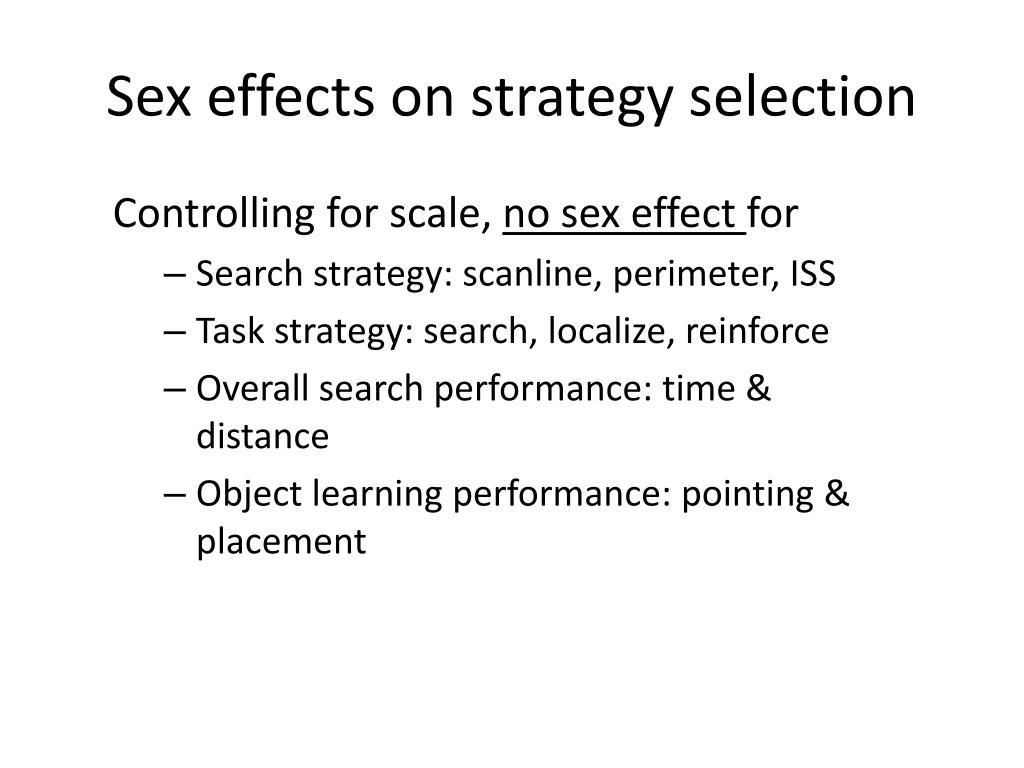 Sex effects on strategy selection

Controlling for scale, no sex effect for

– Search strategy: scanline, perimeter, ISS
– Task strategy: search, localize, reinforce
– Overall search performance: time & distance
– Object learning performance: pointing & placement